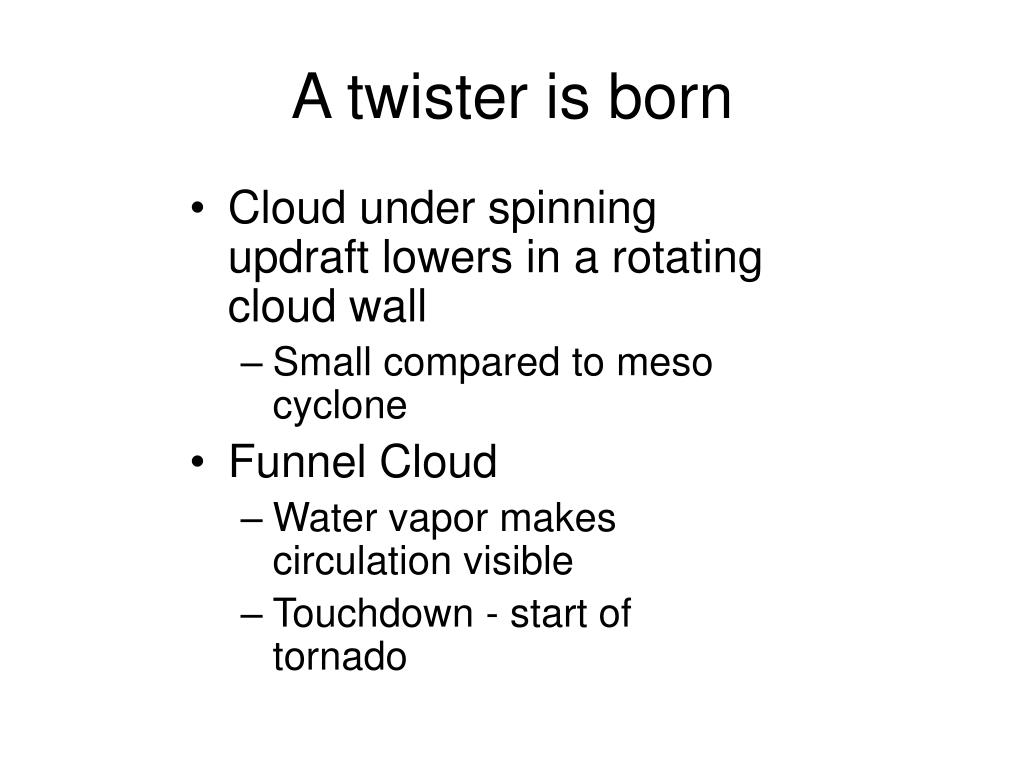 A twister is born

• Cloud under spinning updraft lowers in a rotating cloud wall
– Small compared to meso cyclone
• Funnel Cloud
– Water vapor makes circulation visible
– Touchdown - start of tornado